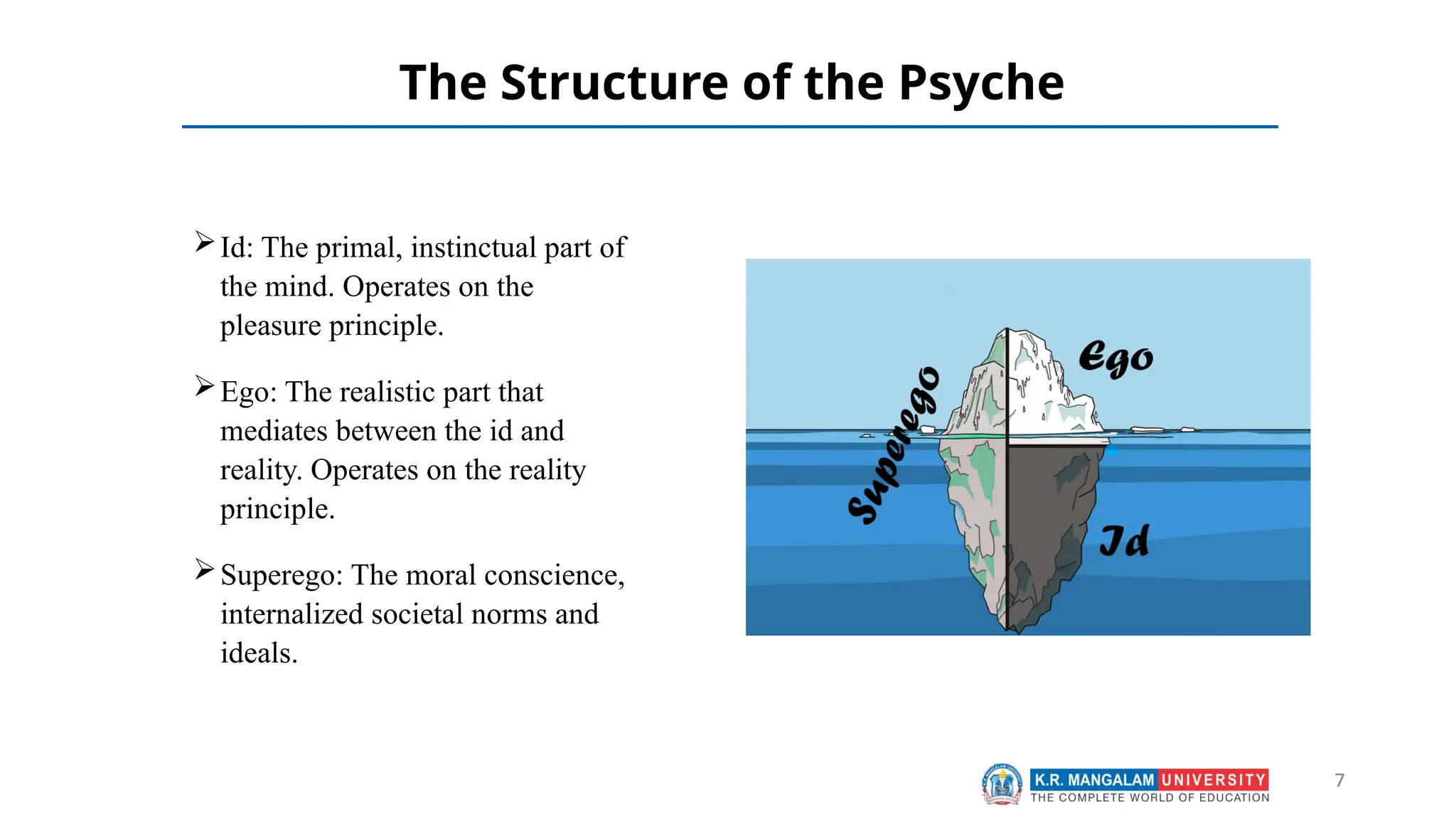 The Structure of the Psyche

➢ Id: The primal, instinctual part of the mind. Operates on the pleasure principle.

➢ Ego: The realistic part that mediates between the id and reality. Operates on the reality principle.

➢ Superego: The moral conscience, internalized societal norms and ideals.

Superego
Ego
Id

K.R. MANGALAM UNIVERSITY
THE COMPLETE WORLD OF EDUCATION

7